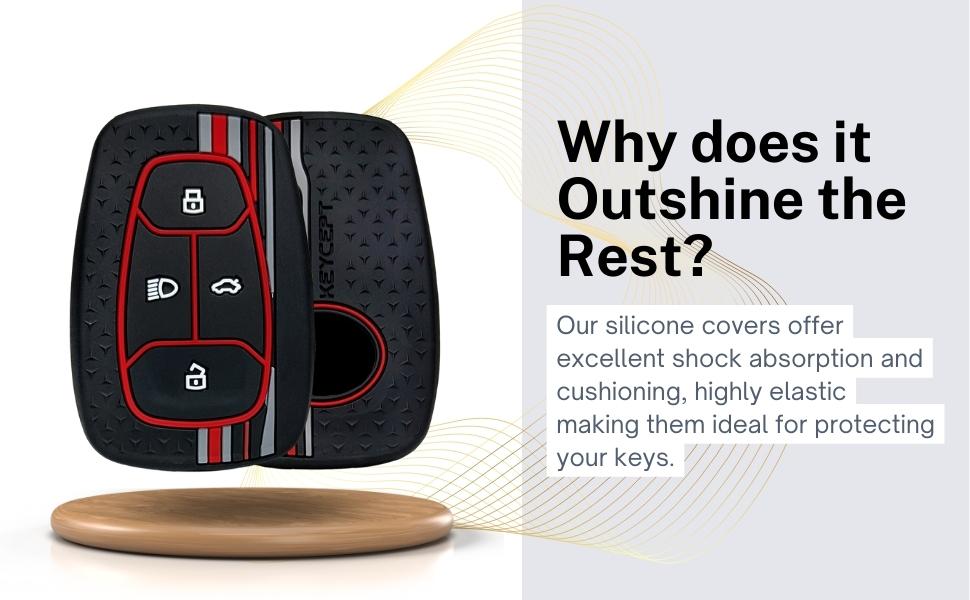 KEYCEPT

Why does it Outshine the Rest?

Our silicone covers offer excellent shock absorption and cushioning, highly elastic making them ideal for protecting your keys.